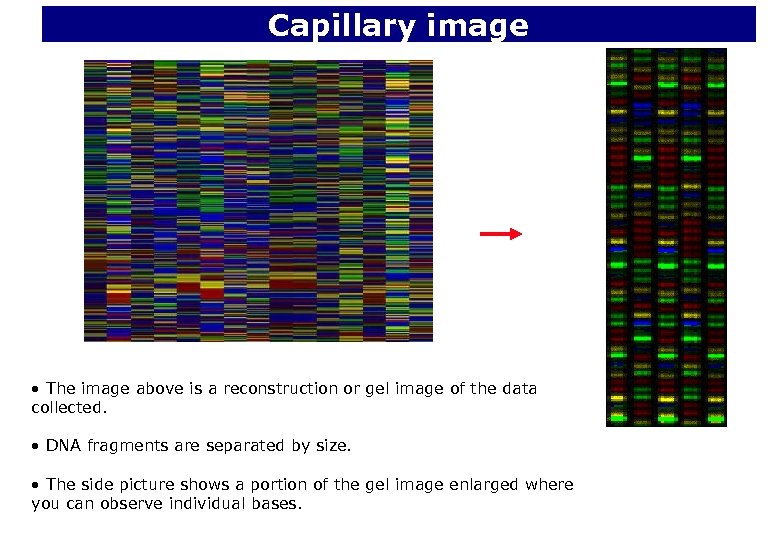 Capillary image

• The image above is a reconstruction or gel image of the data collected.

• DNA fragments are separated by size.

• The side picture shows a portion of the gel image enlarged where you can observe individual bases.